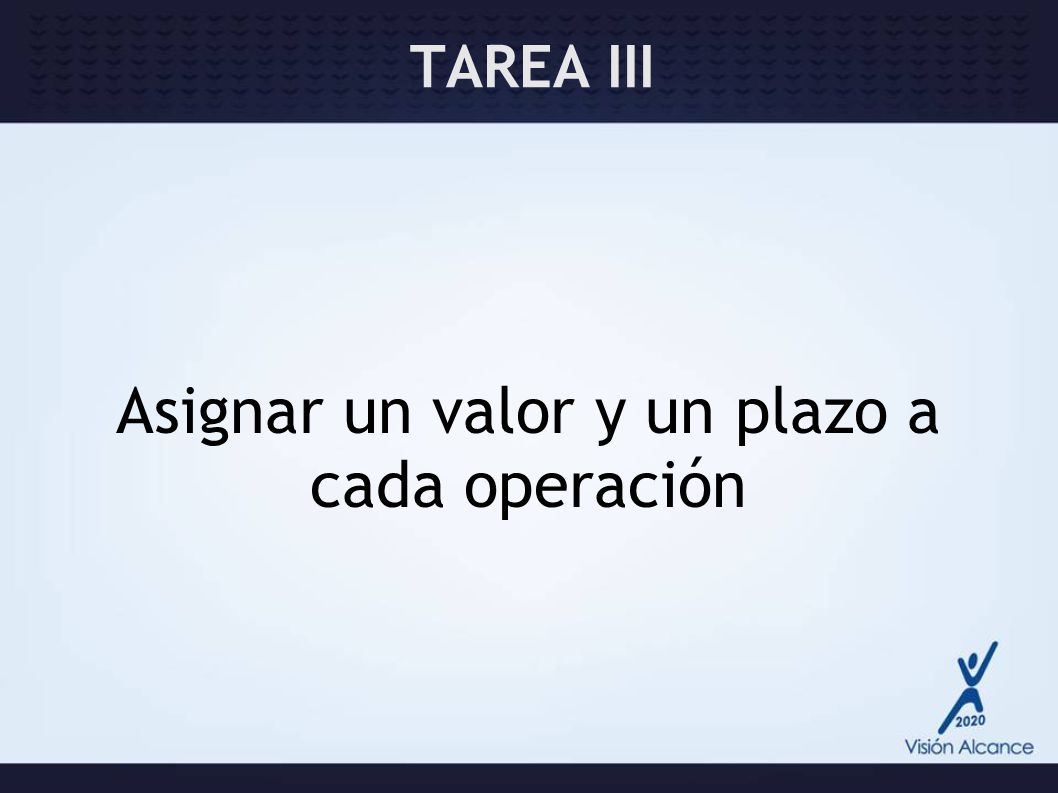 TAREA III

Asignar un valor y un plazo a cada operación

2020
Visión Alcance